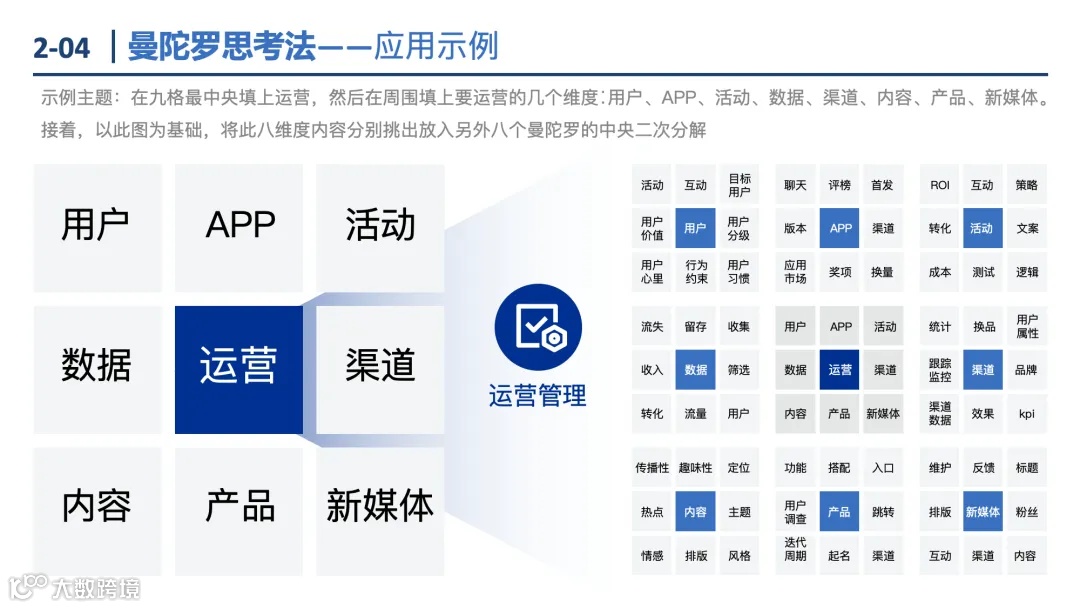 2-04 | 曼陀罗思考法——应用示例

示例主题：在九格最中央填上运营，然后在周围填上要运营的几个维度：用户、APP、活动、数据、渠道、内容、产品、新媒体。接着，以此图为基础，将此八维度内容分别挑出放入另外八个曼陀罗的中央二次分解

| 用户 | APP | 活动 |
|---|---|---|
| 数据 | 运营 | 渠道 |
| 内容 | 产品 | 新媒体 |

运营管理

| 活动 | 互动 | 目标用户 |
|---|---|---|
| 用户价值 | 用户 | 用户分级 |
| 用户心里 | 行为约束 | 用户习惯 |

| 聊天 | 评榜 | 首发 |
|---|---|---|
| 版本 | APP | 渠道 |
| 应用市场 | 奖项 | 换量 |

| ROI | 互动 | 策略 |
|---|---|---|
| 转化 | 活动 | 文案 |
| 成本 | 测试 | 逻辑 |

| 流失 | 留存 | 收集 |
|---|---|---|
| 收入 | 数据 | 筛选 |
| 转化 | 流量 | 用户 |

| 用户 | APP | 活动 |
|---|---|---|
| 数据 | 运营 | 渠道 |
| 内容 | 产品 | 新媒体 |

| 统计 | 换品 | 用户属性 |
|---|---|---|
| 跟踪监控 | 渠道 | 品牌 |
| 渠道数据 | 效果 | kpi |

| 传播性 | 趣味性 | 定位 |
|---|---|---|
| 热点 | 内容 | 主题 |
| 情感 | 排版 | 风格 |

| 功能 | 搭配 | 入口 |
|---|---|---|
| 用户调查 | 产品 | 跳转 |
| 迭代周期 | 起名 | 渠道 |

| 维护 | 反馈 | 标题 |
|---|---|---|
| 排版 | 新媒体 | 粉丝 |
| 互动 | 渠道 | 内容 |

大数跨境